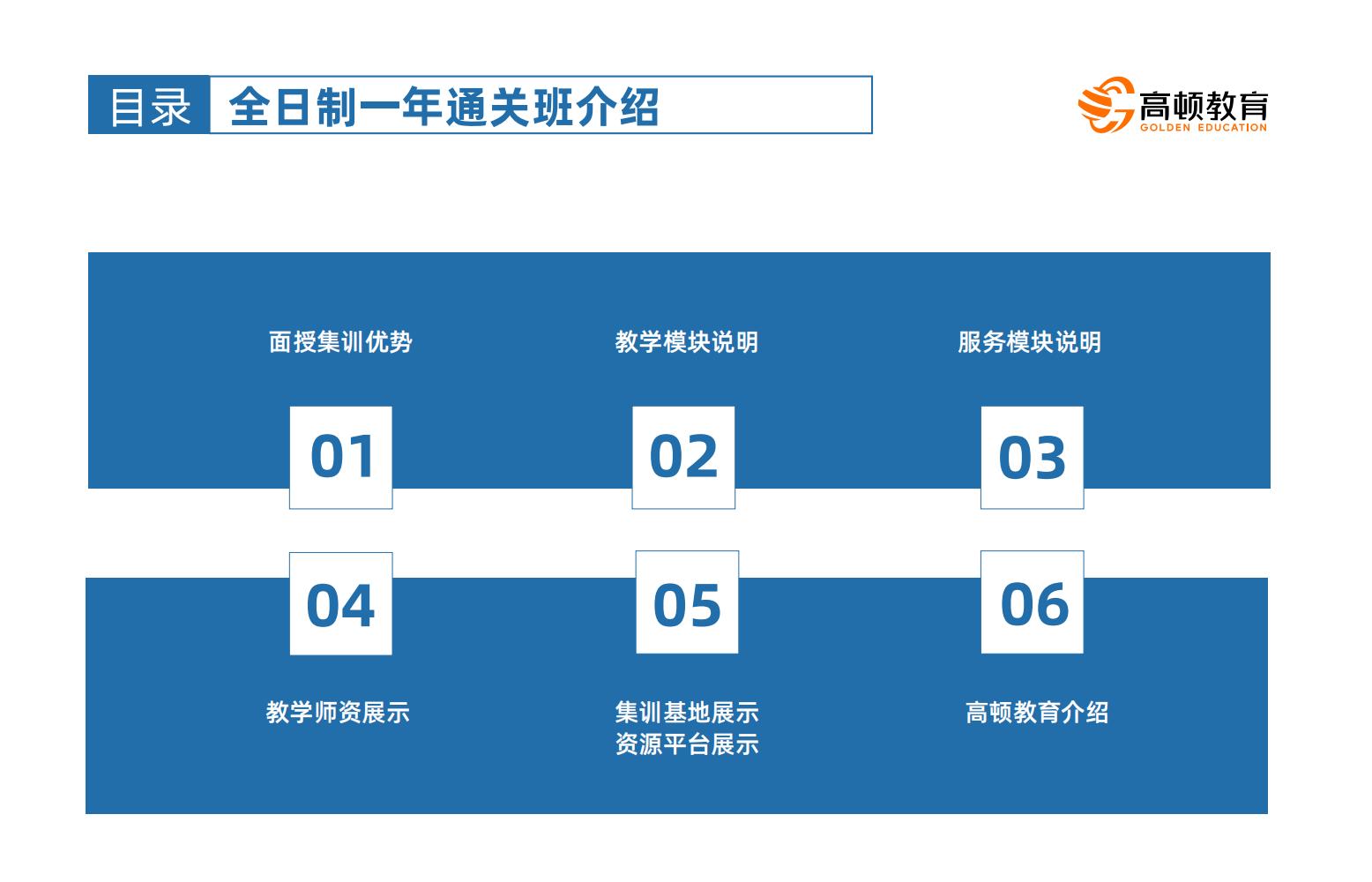 目录 全日制一年通关班介绍

高顿教育
GOLDEN EDUCATION

面授集训优势

01

教学模块说明

02

服务模块说明

03

04

教学师资展示

05

集训基地展示
资源平台展示

06

高顿教育介绍